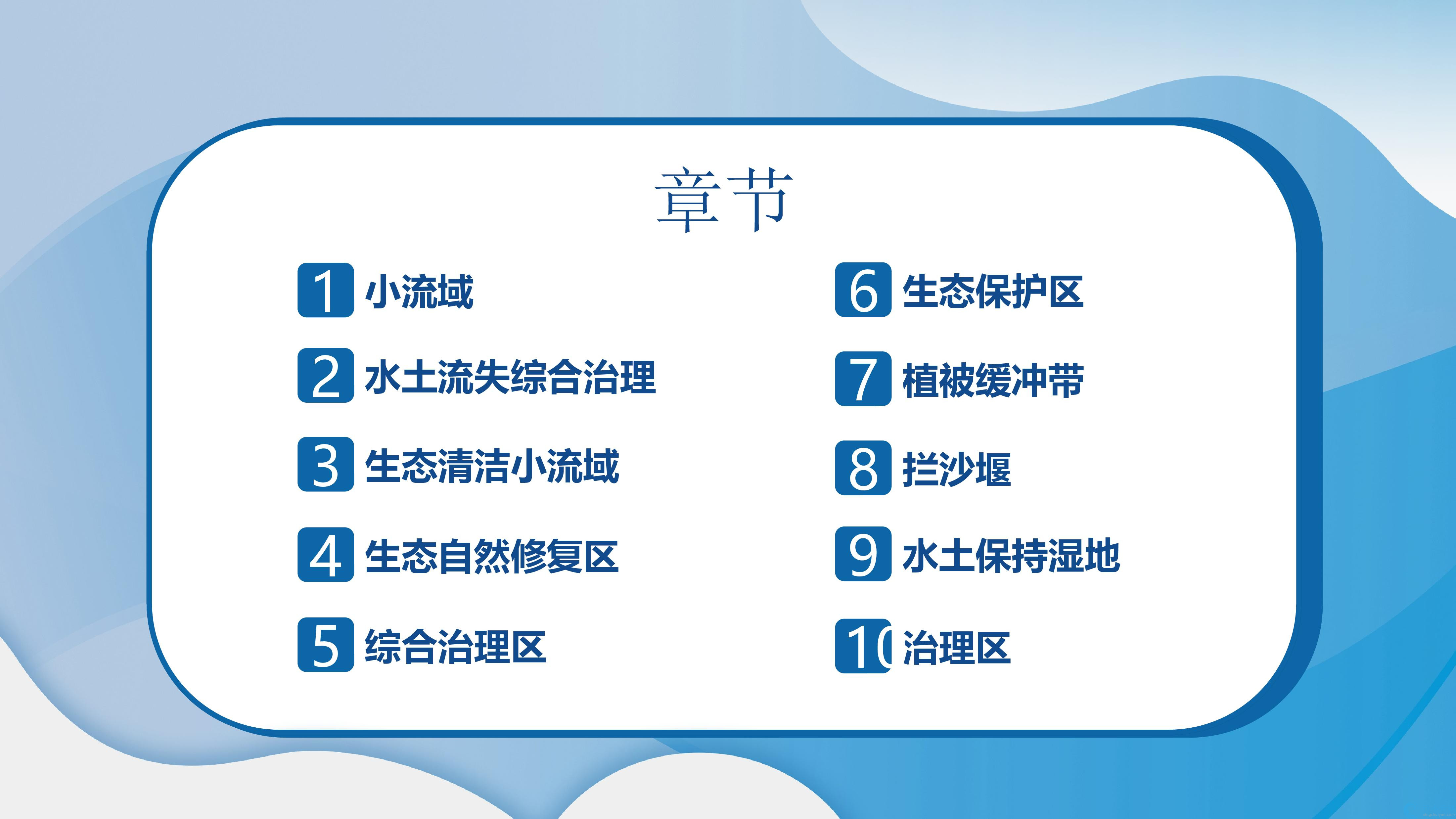 章节

1 小流域

2 水土流失综合治理

3 生态清洁小流域

4 生态自然修复区

5 综合治理区

6 生态保护区

7 植被缓冲带

8 拦沙堰

9 水土保持湿地

10 治理区